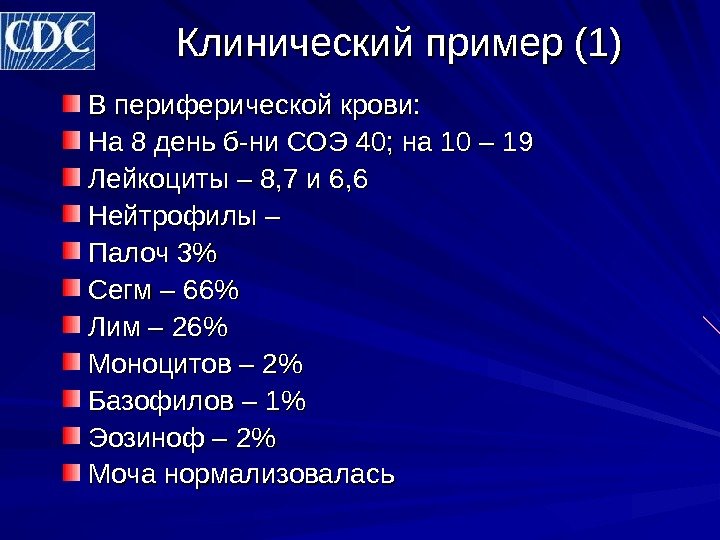 CDC

Клинический пример (1)

В периферической крови:
На 8 день б-ни СОЭ 40; на 10 – 19
Лейкоциты – 8,7 и 6,6
Нейтрофилы –
Палоч 3%
Сегм – 66%
Лим – 26%
Моноцитов – 2%
Базофилов – 1%
Эозиноф – 2%
Моча нормализовалась